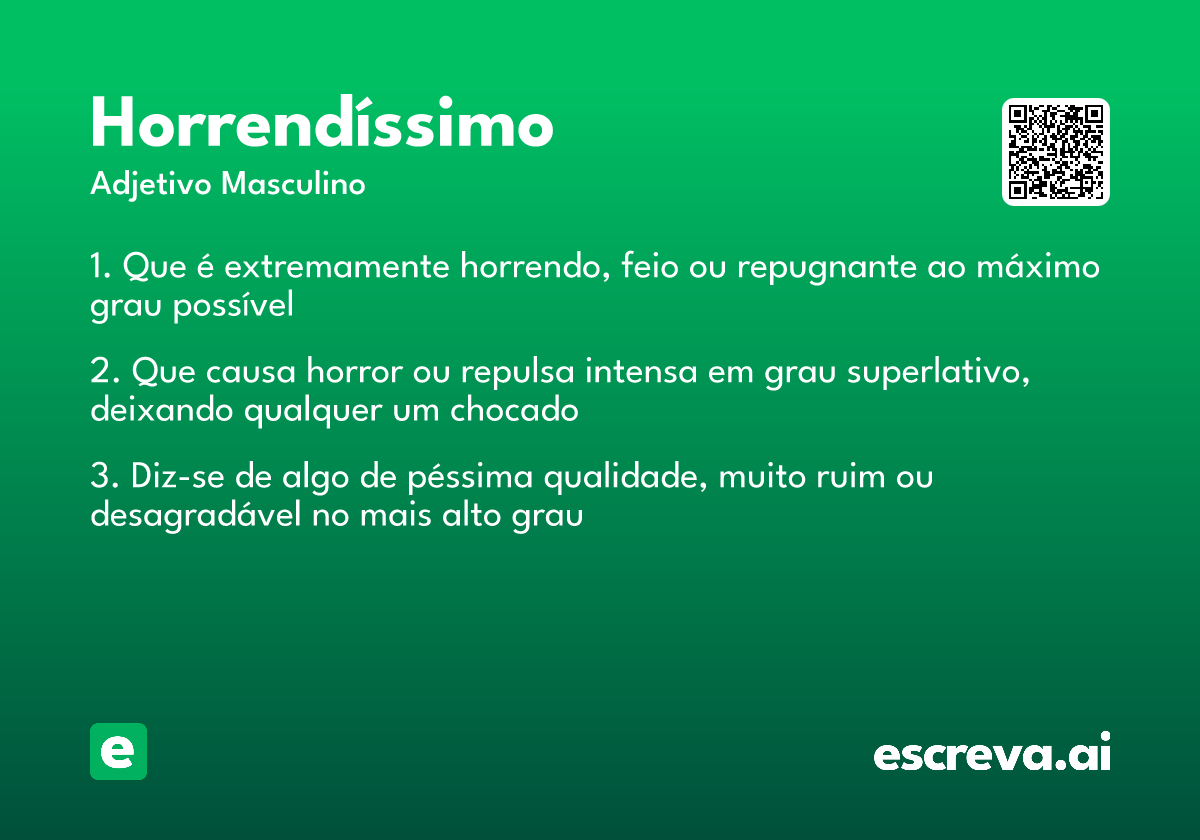 Horrendíssimo
Adjetivo Masculino

1. Que é extremamente horrendo, feio ou repugnante ao máximo grau possível

2. Que causa horror ou repulsa intensa em grau superlativo, deixando qualquer um chocado

3. Diz-se de algo de péssima qualidade, muito ruim ou desagradável no mais alto grau

e

escreva.ai